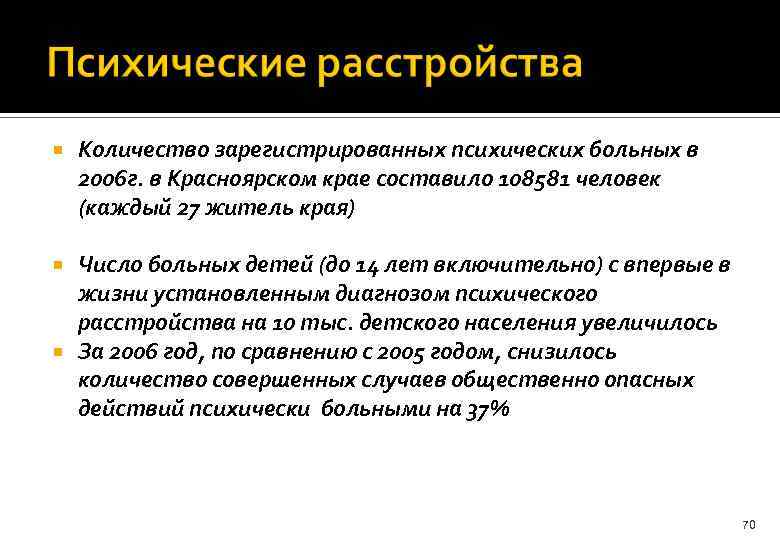 Психические расстройства

Количество зарегистрированных психических больных в 2006г. в Красноярском крае составило 108581 человек (каждый 27 житель края)

Число больных детей (до 14 лет включительно) с впервые в жизни установленным диагнозом психического расстройства на 10 тыс. детского населения увеличилось

За 2006 год, по сравнению с 2005 годом, снизилось количество совершенных случаев общественно опасных действий психически больными на 37%

70